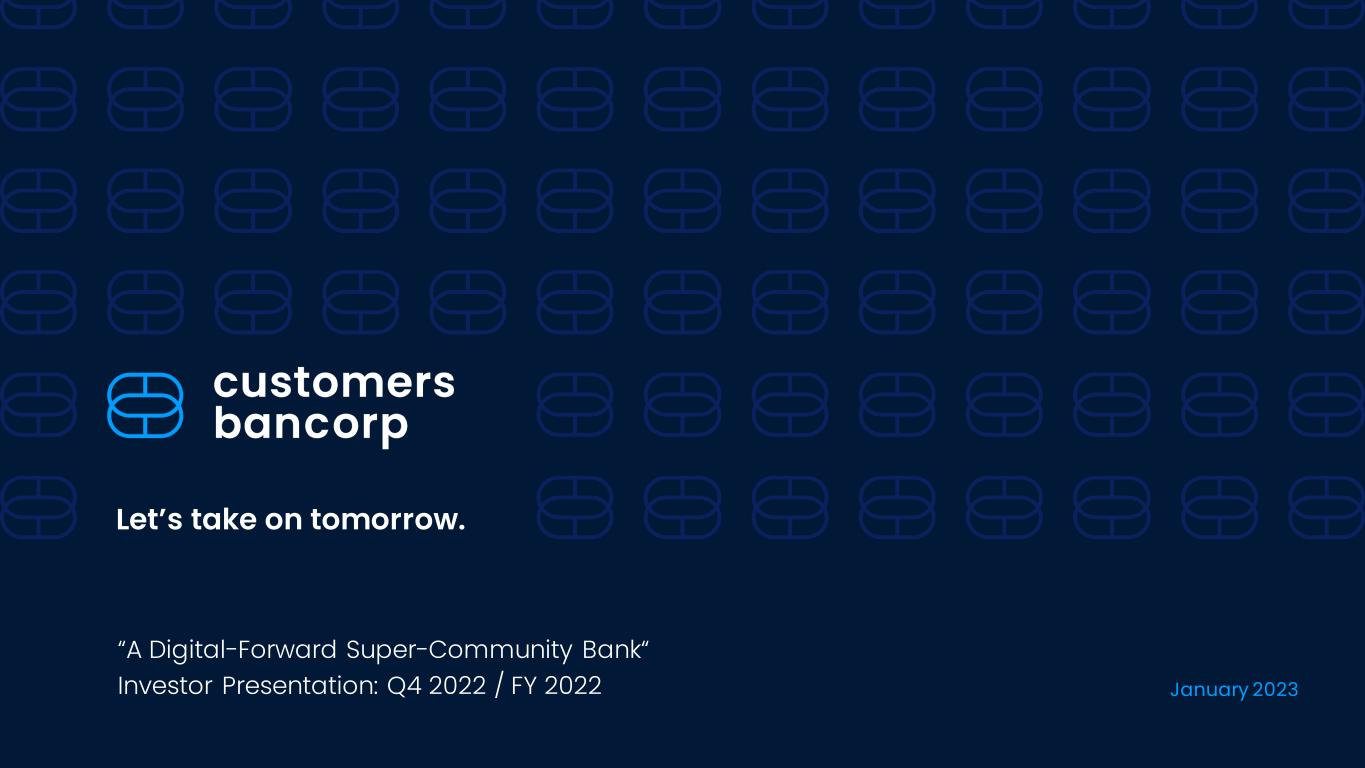 customers
bancorp

Let's take on tomorrow.

"A Digital-Forward Super-Community Bank"
Investor Presentation: Q4 2022 / FY 2022

January 2023